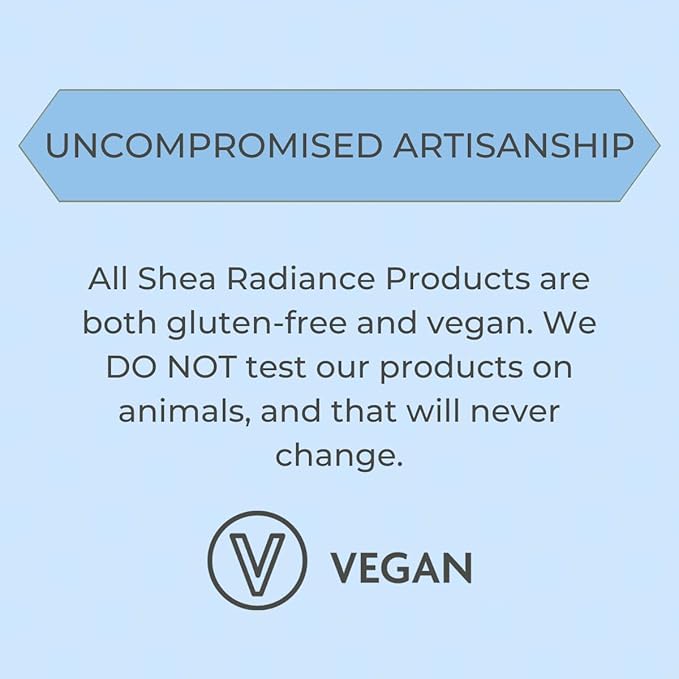 UNCOMPROMISED ARTISANSHIP

All Shea Radiance Products are both gluten-free and vegan. We DO NOT test our products on animals, and that will never change.

V VEGAN